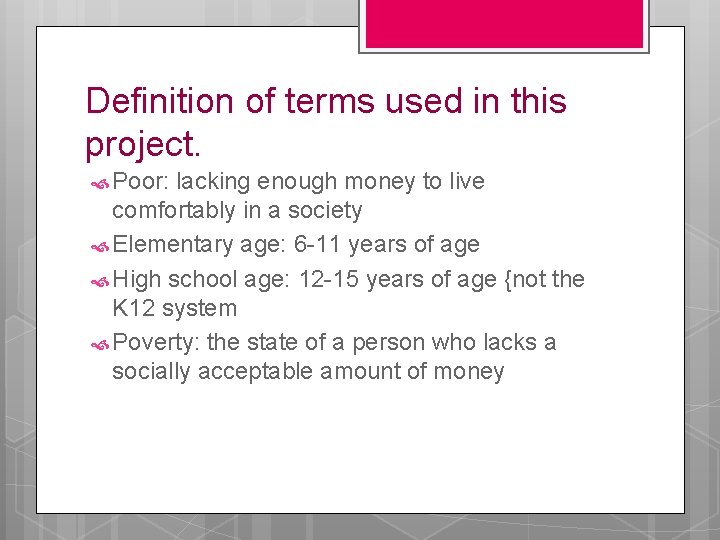 Definition of terms used in this project.

Poor: lacking enough money to live comfortably in a society

Elementary age: 6-11 years of age

High school age: 12-15 years of age {not the K12 system

Poverty: the state of a person who lacks a socially acceptable amount of money